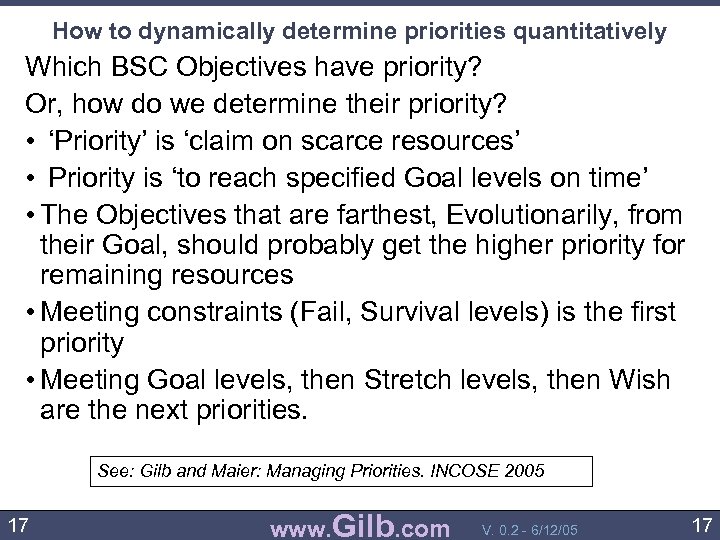 How to dynamically determine priorities quantitatively

Which BSC Objectives have priority?

Or, how do we determine their priority?

• ‘Priority’ is ‘claim on scarce resources’

• Priority is ‘to reach specified Goal levels on time’

• The Objectives that are farthest, Evolutionarily, from their Goal, should probably get the higher priority for remaining resources

• Meeting constraints (Fail, Survival levels) is the first priority

• Meeting Goal levels, then Stretch levels, then Wish are the next priorities.

See: Gilb and Maier: Managing Priorities. INCOSE 2005

17 www.Gilb.com V. 0.2 - 6/12/05 17